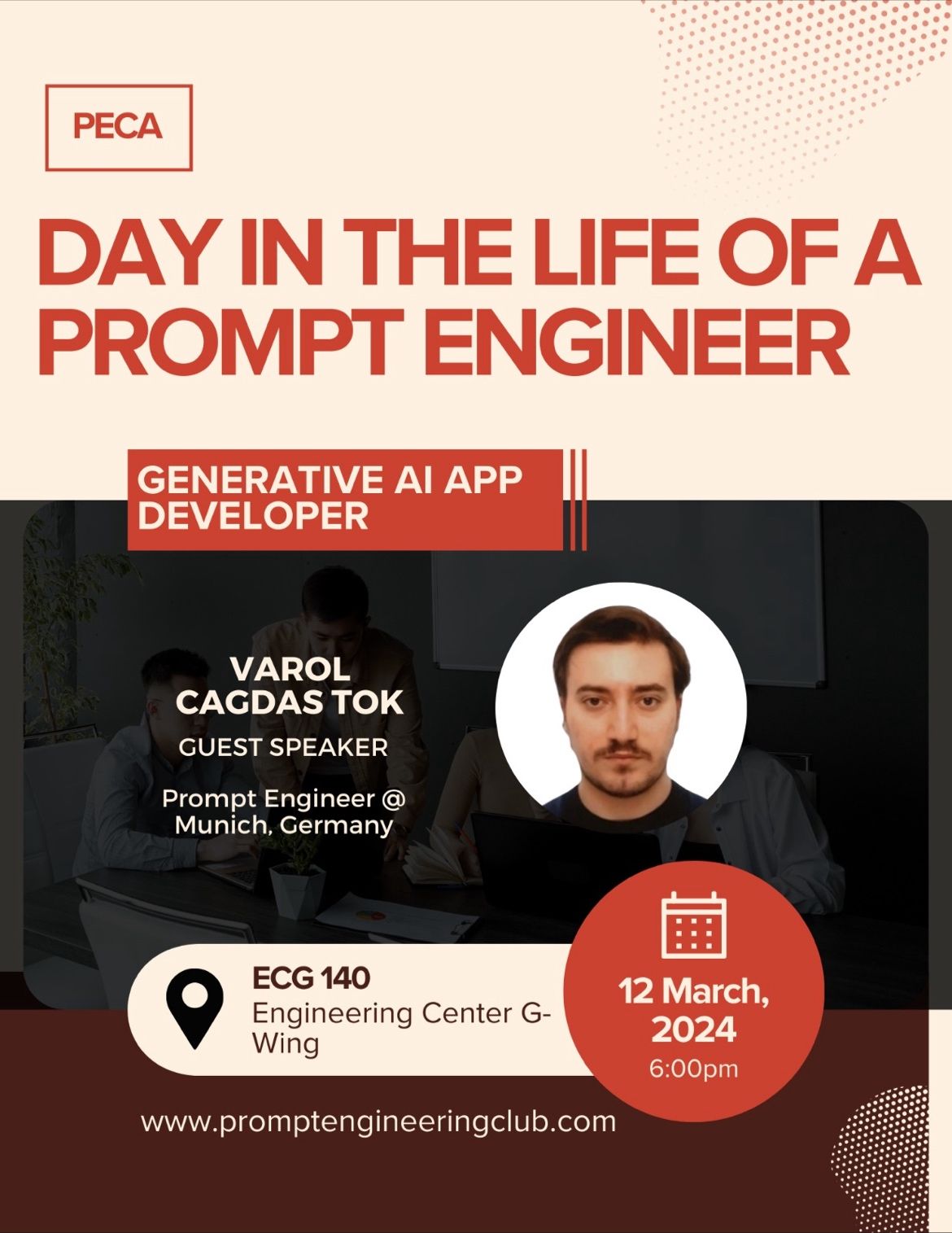 PECA

DAY IN THE LIFE OF A PROMPT ENGINEER

GENERATIVE AI APP DEVELOPER

VAROL CAGDAS TOK
GUEST SPEAKER

Prompt Engineer @ Munich, Germany

ECG 140
Engineering Center G-Wing

12 March, 2024
6:00pm

www.promptengineeringclub.com